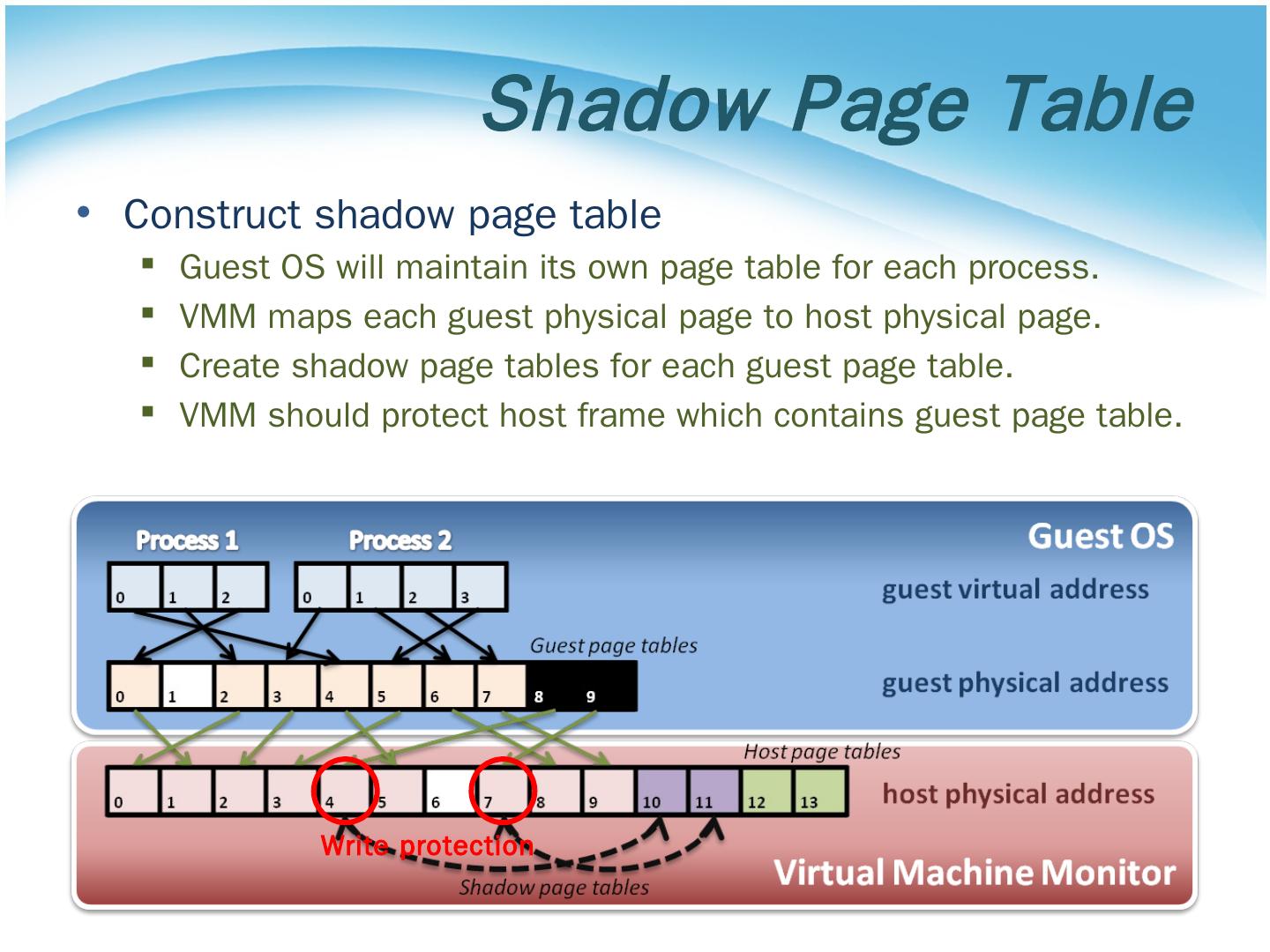 Shadow Page Table

• Construct shadow page table
  ▪ Guest OS will maintain its own page table for each process.
  ▪ VMM maps each guest physical page to host physical page.
  ▪ Create shadow page tables for each guest page table.
  ▪ VMM should protect host frame which contains guest page table.

Process 1
0 1 2
Process 2
0 1 2 3
Guest OS
guest virtual address
Guest page tables
0 1 2 3 4 5 6 7 8 9
guest physical address
Host page tables
0 1 2 3 4 5 6 7 8 9 10 11 12 13
host physical address
Write protection
Shadow page tables
Virtual Machine Monitor